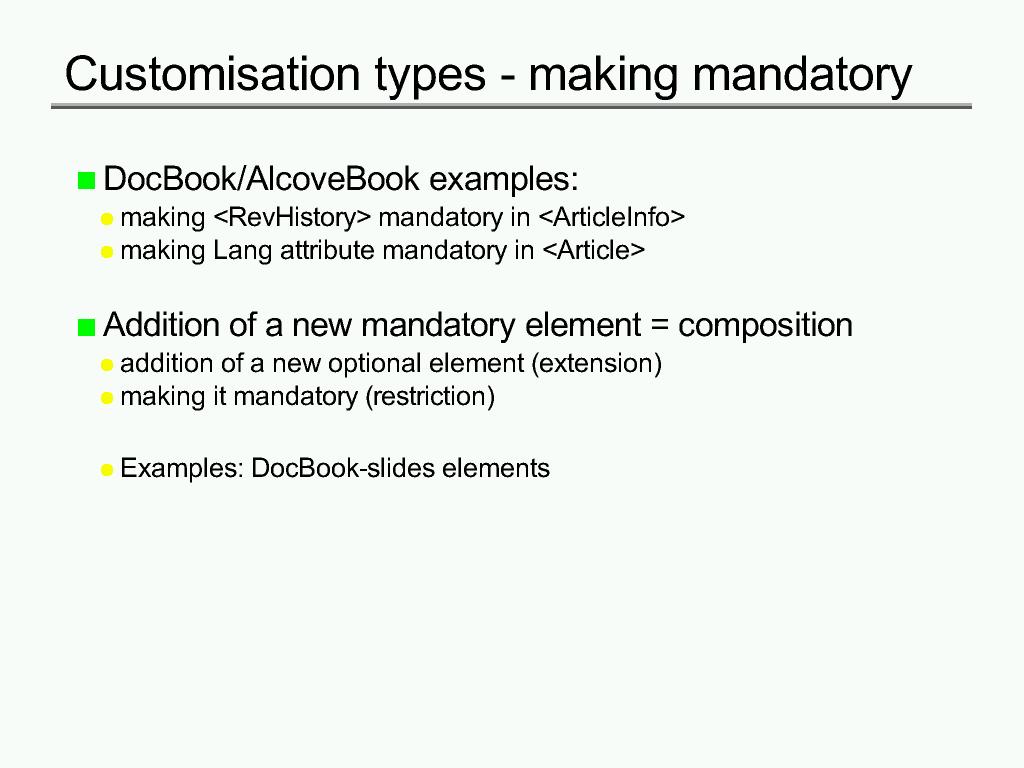 Customisation types - making mandatory

DocBook/AlcoveBook examples:
making <RevHistory> mandatory in <ArticleInfo>
making Lang attribute mandatory in <Article>

Addition of a new mandatory element = composition
addition of a new optional element (extension)
making it mandatory (restriction)

Examples: DocBook-slides elements